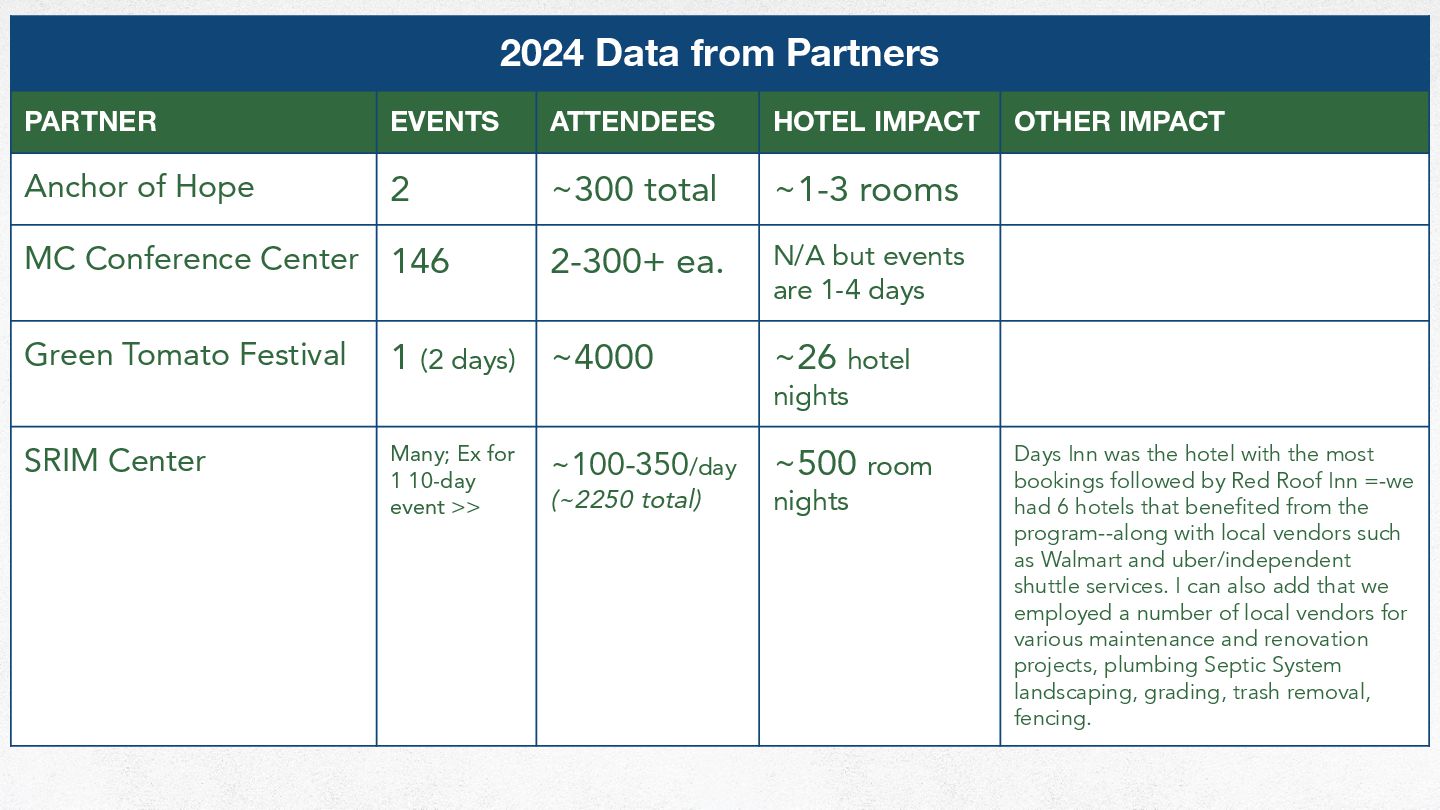 2024 Data from Partners

| PARTNER | EVENTS | ATTENDEES | HOTEL IMPACT | OTHER IMPACT |
|---|---|---|---|---|
| Anchor of Hope | 2 | ~300 total | ~1-3 rooms | |
| MC Conference Center | 146 | 2-300+ ea. | N/A but events are 1-4 days | |
| Green Tomato Festival | 1 (2 days) | ~4000 | ~26 hotel nights | |
| SRIM Center | Many; Ex for 1 10-day event >> | ~100-350/day (~2250 total) | ~500 room nights | Days Inn was the hotel with the most bookings followed by Red Roof Inn =-we had 6 hotels that benefited from the program--along with local vendors such as Walmart and uber/independent shuttle services. I can also add that we employed a number of local vendors for various maintenance and renovation projects, plumbing Septic System landscaping, grading, trash removal, fencing. |